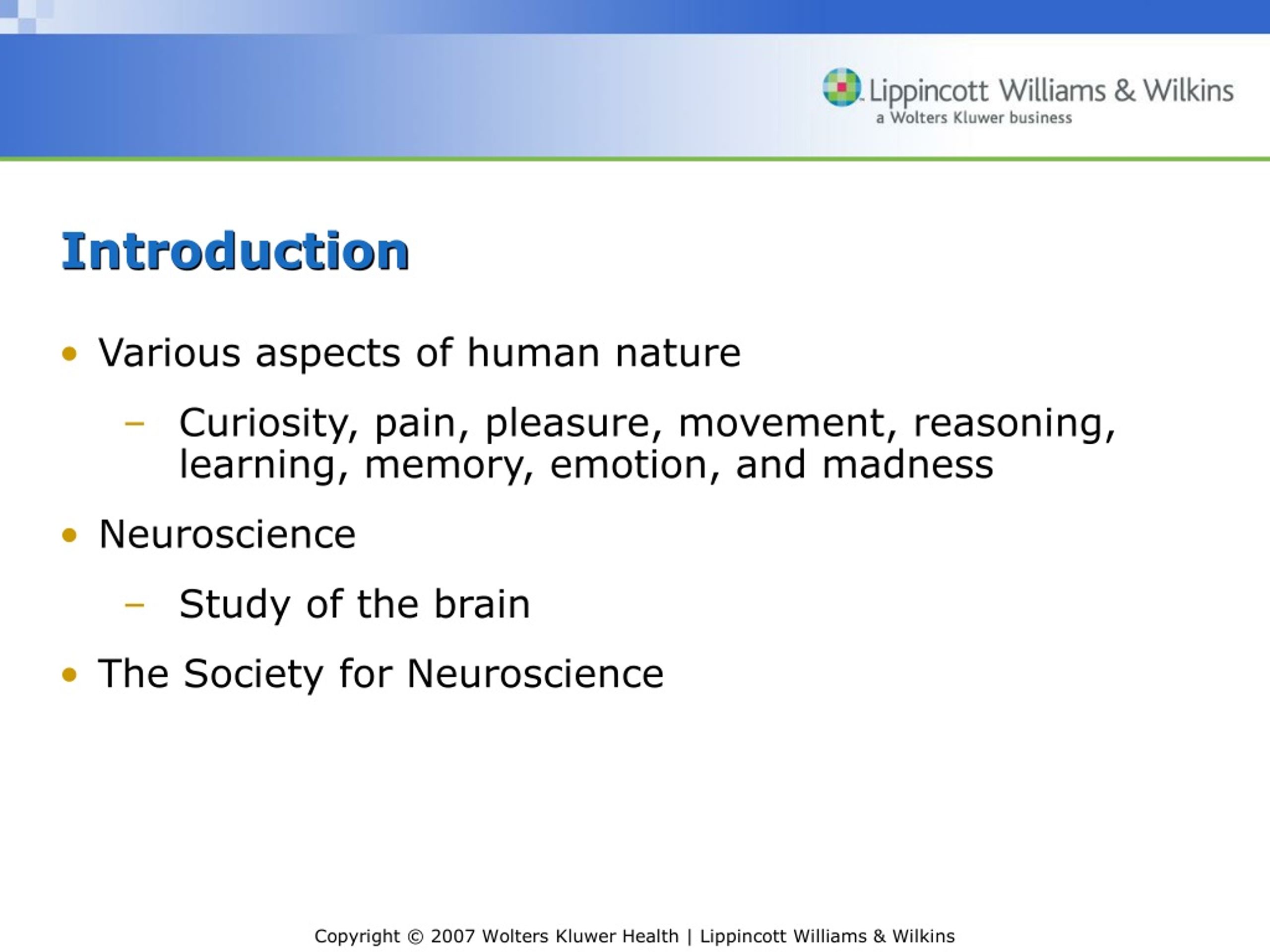 Lippincott Williams & Wilkins
a Wolters Kluwer business

Introduction

• Various aspects of human nature
– Curiosity, pain, pleasure, movement, reasoning, learning, memory, emotion, and madness
• Neuroscience
– Study of the brain
• The Society for Neuroscience

Copyright © 2007 Wolters Kluwer Health | Lippincott Williams & Wilkins